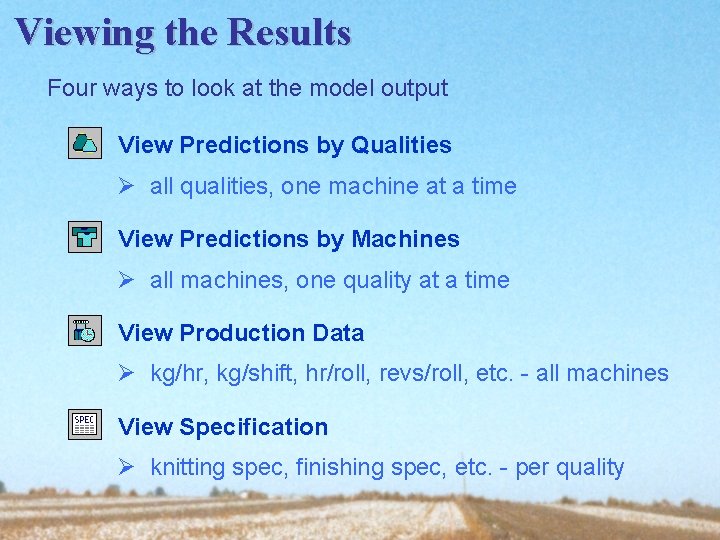 Viewing the Results

Four ways to look at the model output

View Predictions by Qualities

➢ all qualities, one machine at a time

View Predictions by Machines

➢ all machines, one quality at a time

View Production Data

➢ kg/hr, kg/shift, hr/roll, revs/roll, etc. - all machines

SPEC

View Specification

➢ knitting spec, finishing spec, etc. - per quality